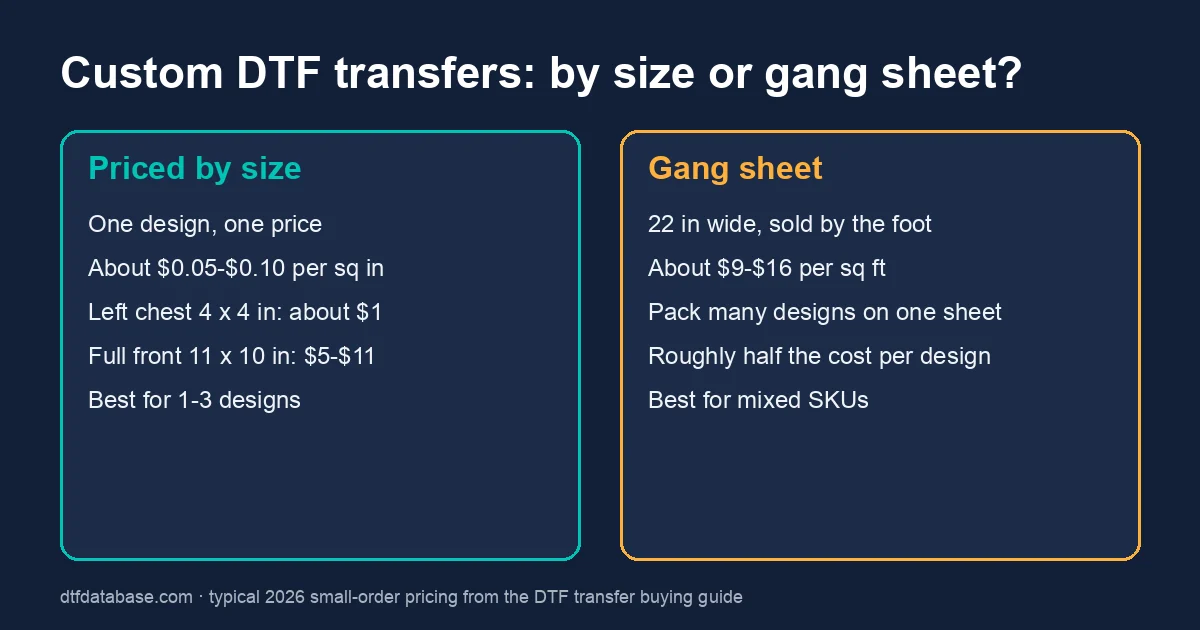 Custom DTF transfers: by size or gang sheet?

Priced by size

One design, one price

About $0.05-$0.10 per sq in

Left chest 4 x 4 in: about $1

Full front 11 x 10 in: $5-$11

Best for 1-3 designs

Gang sheet

22 in wide, sold by the foot

About $9-$16 per sq ft

Pack many designs on one sheet

Roughly half the cost per design

Best for mixed SKUs

dtfdatabase.com · typical 2026 small-order pricing from the DTF transfer buying guide